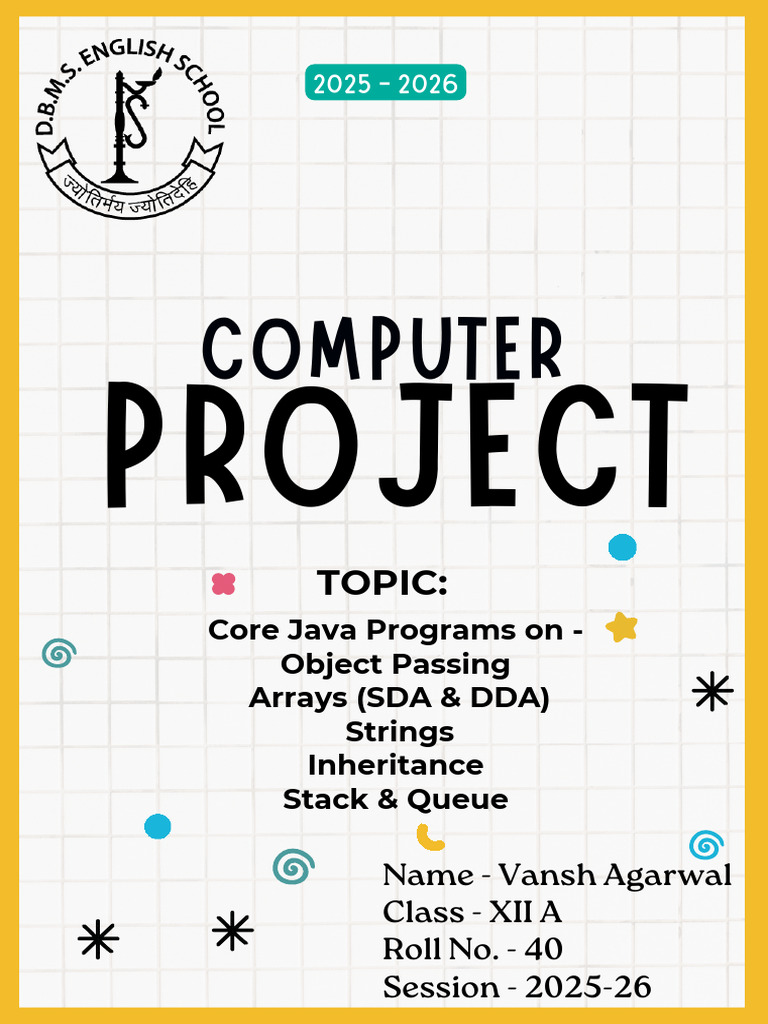 D.B.M.S. ENGLISH SCHOOL
ज्योतिर्मय ज्योतिर्देहि

2025 - 2026

COMPUTER
PROJECT

TOPIC:
Core Java Programs on -
Object Passing
Arrays (SDA & DDA)
Strings
Inheritance
Stack & Queue

Name - Vansh Agarwal
Class - XII A
Roll No. - 40
Session - 2025-26